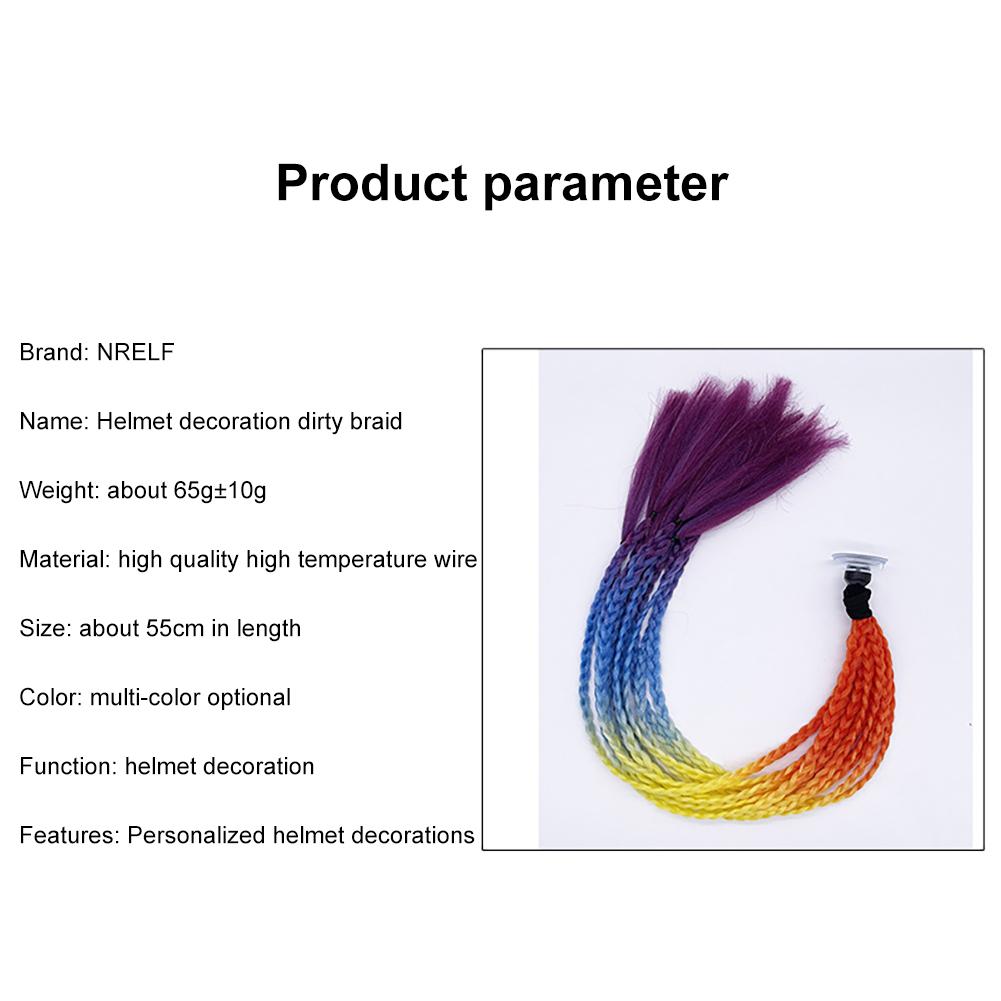 Product parameter

Brand: NRELF

Name: Helmet decoration dirty braid

Weight: about 65g±10g

Material: high quality high temperature wire

Size: about 55cm in length

Color: multi-color optional

Function: helmet decoration

Features: Personalized helmet decorations